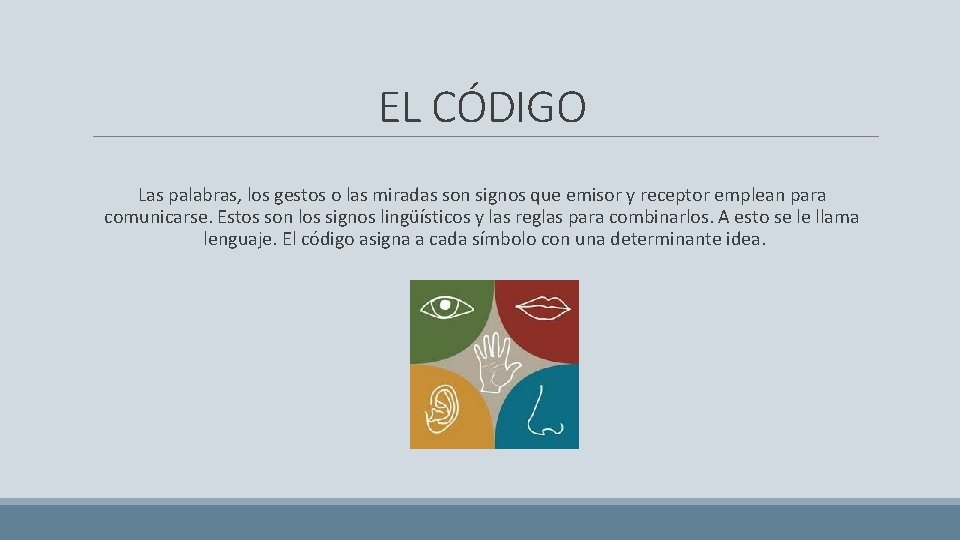 EL CÓDIGO

Las palabras, los gestos o las miradas son signos que emisor y receptor emplean para comunicarse. Estos son los signos lingüísticos y las reglas para combinarlos. A esto se le llama lenguaje. El código asigna a cada símbolo con una determinante idea.